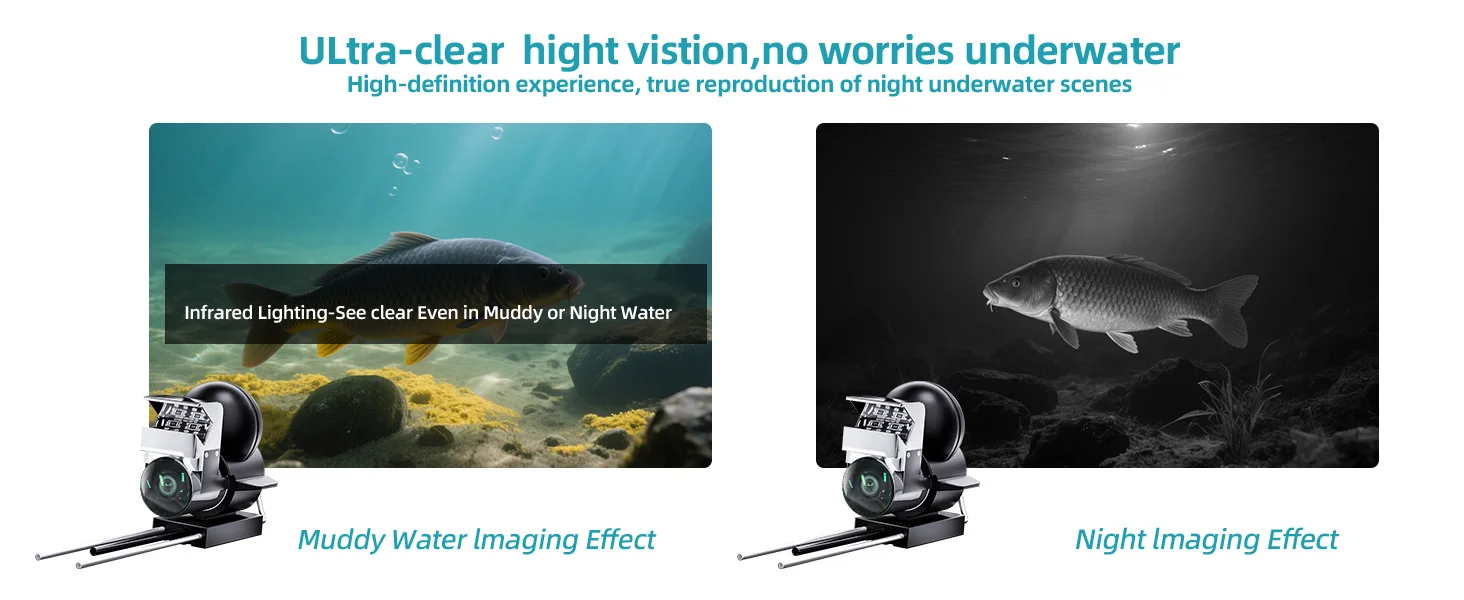 ULtra-clear  hight vistion,no worries underwater
High-definition experience, true reproduction of night underwater scenes

Infrared Lighting-See clear Even in Muddy or Night Water

Muddy Water lmaging Effect

Night lmaging Effect